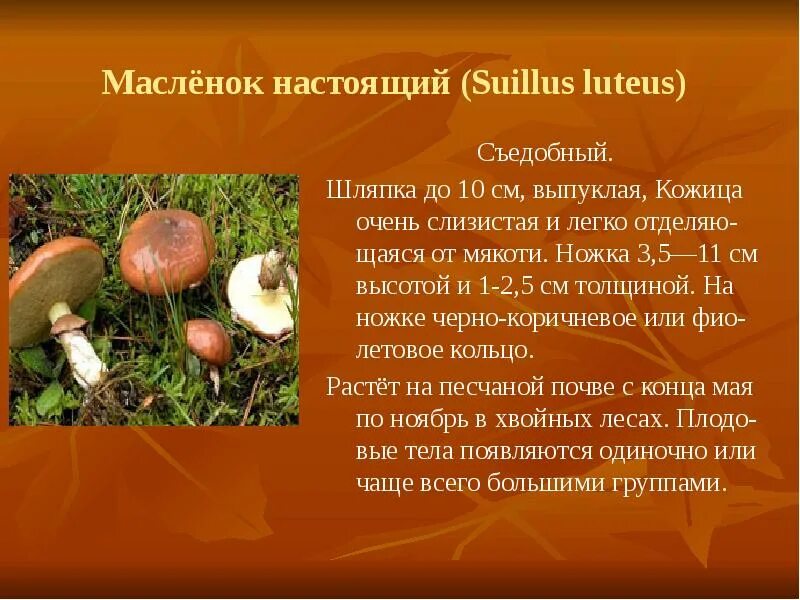 Маслёнок настоящий (Suillus luteus)

Съедобный.

Шляпка до 10 см, выпуклая, Кожица очень слизистая и легко отделяющаяся от мякоти. Ножка 3,5—11 см высотой и 1-2,5 см толщиной. На ножке черно-коричневое или фиолетовое кольцо.

Растёт на песчаной почве с конца мая по ноябрь в хвойных лесах. Плодовые тела появляются одиночно или чаще всего большими группами.